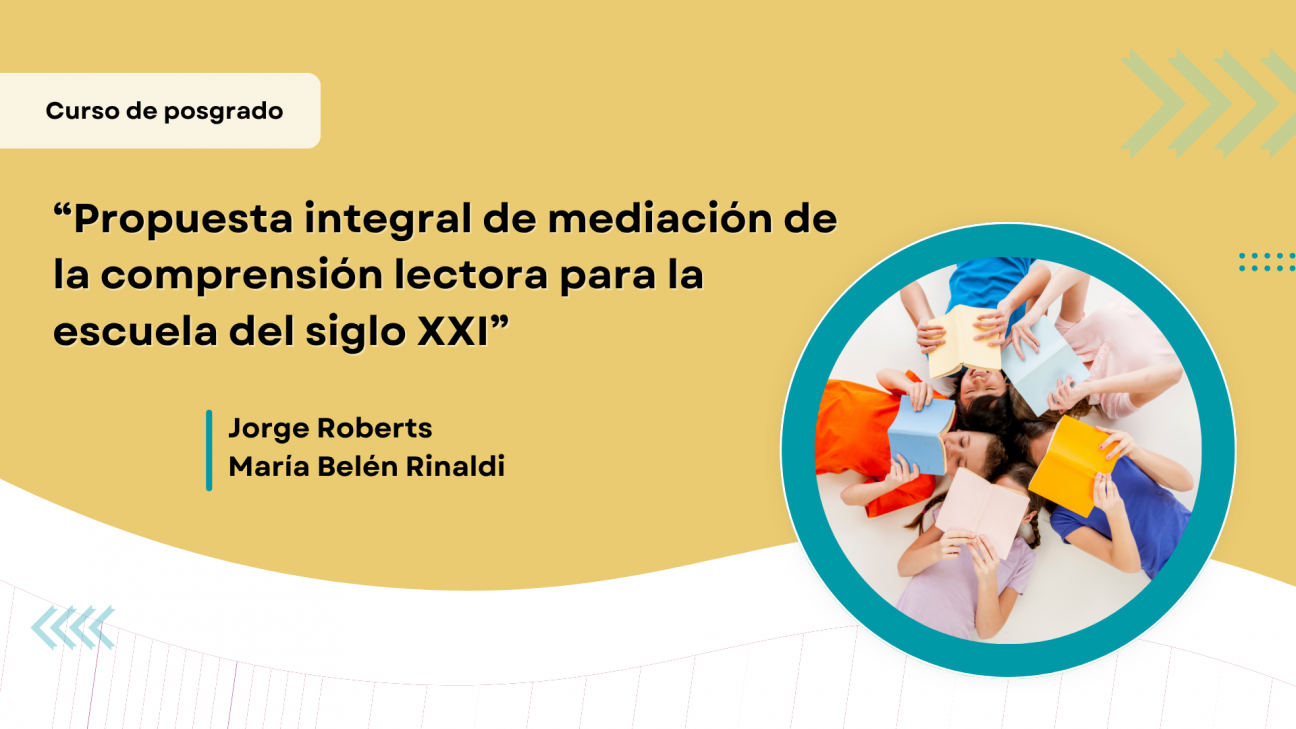 Curso de posgrado

“Propuesta integral de mediación de la comprensión lectora para la escuela del siglo XXI”

Jorge Roberts
María Belén Rinaldi